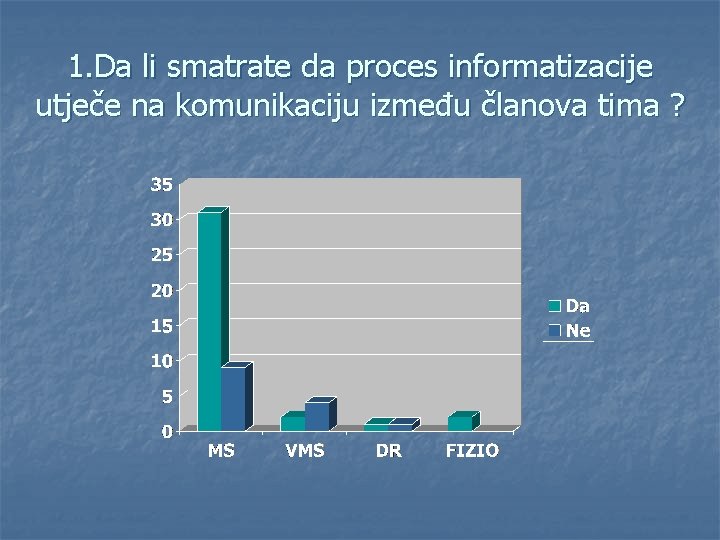 1.Da li smatrate da proces informatizacije utječe na komunikaciju između članova tima ?

35
30
25
20
15
10
5
0

MS
VMS
DR
FIZIO

Da
Ne